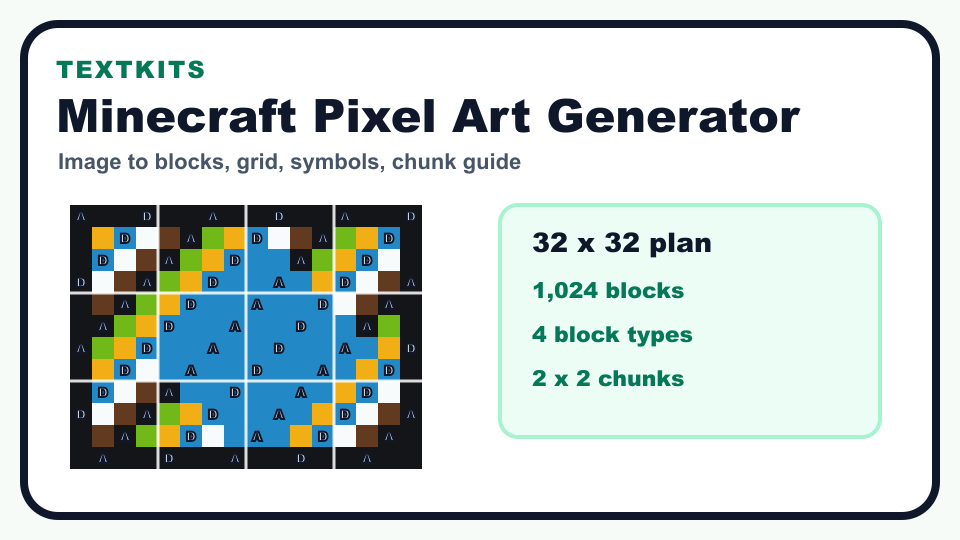 TEXTKITS

Minecraft Pixel Art Generator

Image to blocks, grid, symbols, chunk guide

32 x 32 plan

1,024 blocks

4 block types

2 x 2 chunks